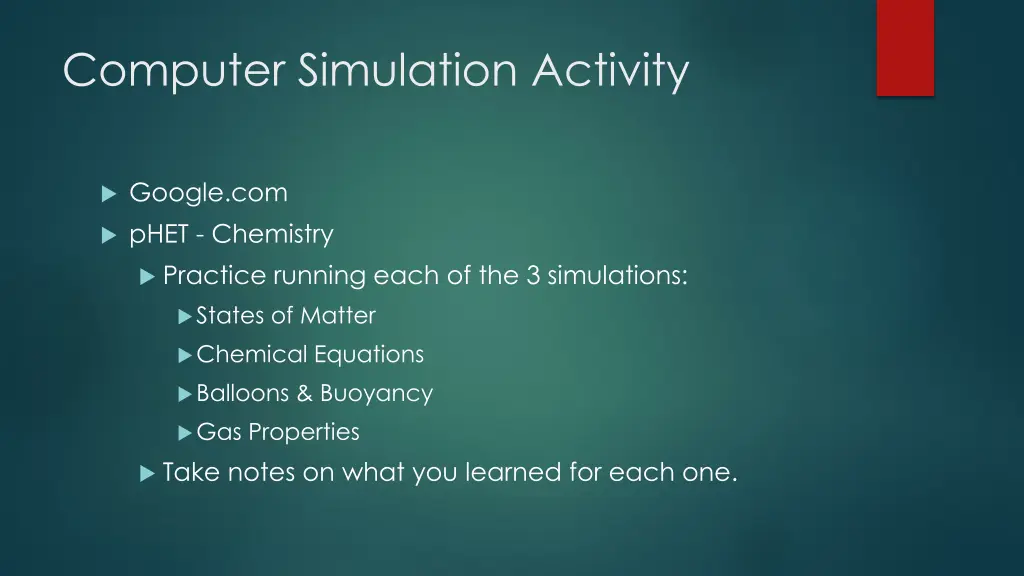 Computer Simulation Activity

Google.com

pHET - Chemistry

Practice running each of the 3 simulations:

States of Matter

Chemical Equations

Balloons & Buoyancy

Gas Properties

Take notes on what you learned for each one.